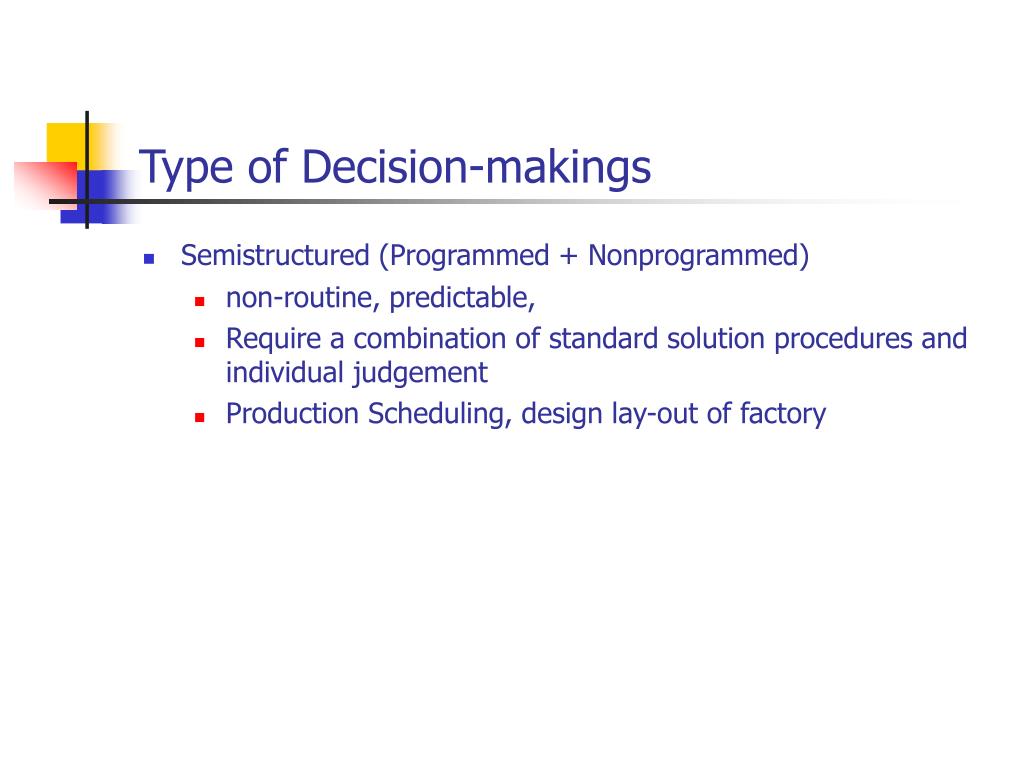 Type of Decision-makings

- Semistructured (Programmed + Nonprogrammed)
  - non-routine, predictable,
  - Require a combination of standard solution procedures and individual judgement
  - Production Scheduling, design lay-out of factory